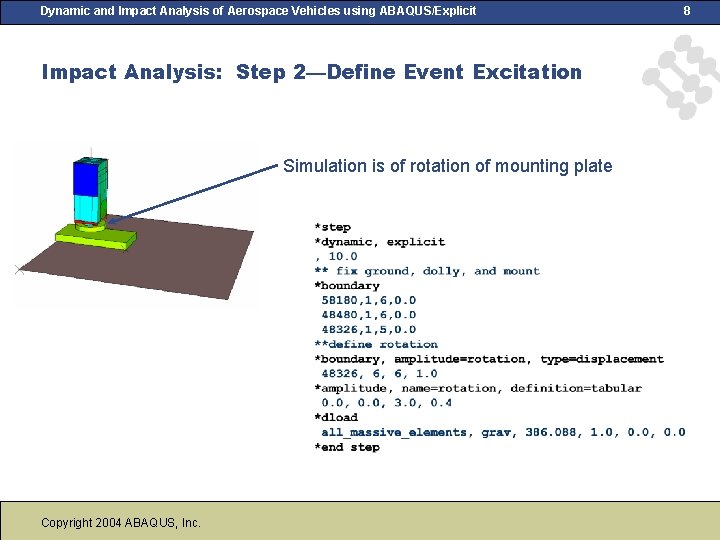 Dynamic and Impact Analysis of Aerospace Vehicles using ABAQUS/Explicit 8

Impact Analysis: Step 2—Define Event Excitation

Simulation is of rotation of mounting plate

*step
*dynamic, explicit
, 10.0
** fix ground, dolly, and mount
*boundary
58180,1,6,0.0
48480,1,6,0.0
48326,1,5,0.0
**define rotation
*boundary, amplitude=rotation, type=displacement
48326, 6, 6, 1.0
*amplitude, name=rotation, definition=tabular
0.0, 0.0, 3.0, 0.4
*dload
all_massive_elements, grav, 386.088, 1.0, 0.0, 0.0
*end step

Copyright 2004 ABAQUS, Inc.